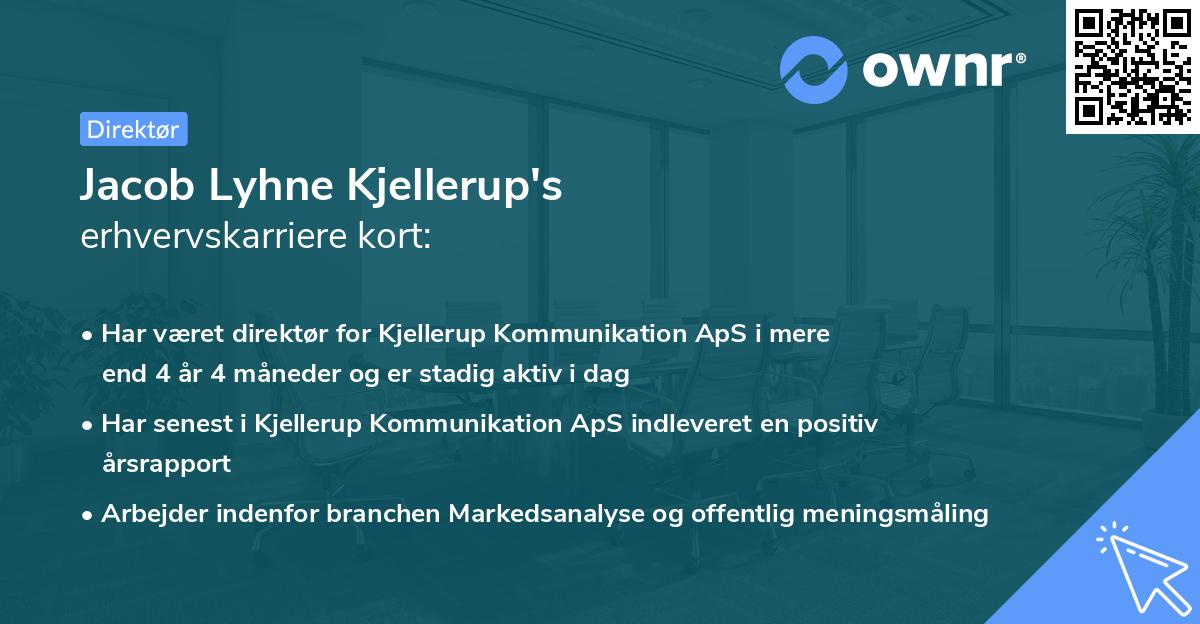 ownr®

Direktør

Jacob Lyhne Kjellerup's
erhvervskarriere kort:

• Har været direktør for Kjellerup Kommunikation ApS i mere end 4 år 4 måneder og er stadig aktiv i dag

• Har senest i Kjellerup Kommunikation ApS indleveret en positiv årsrapport

• Arbejder indenfor branchen Markedsanalyse og offentlig meningsmåling